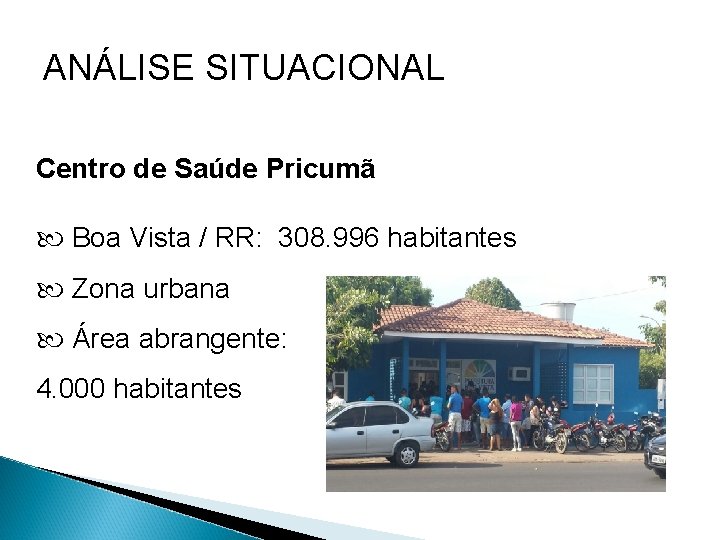 ANÁLISE SITUACIONAL

Centro de Saúde Pricumã

Boa Vista / RR: 308.996 habitantes

Zona urbana

Área abrangente:

4.000 habitantes